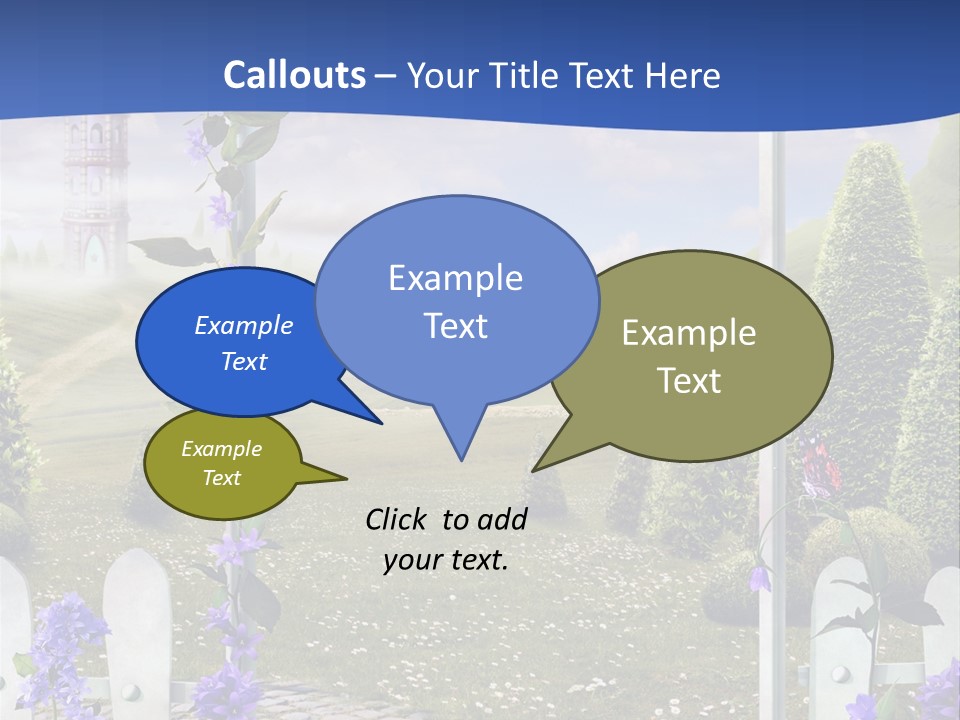 Callouts – Your Title Text Here

Example Text

Example Text

Example Text

Example Text

Click to add your text.